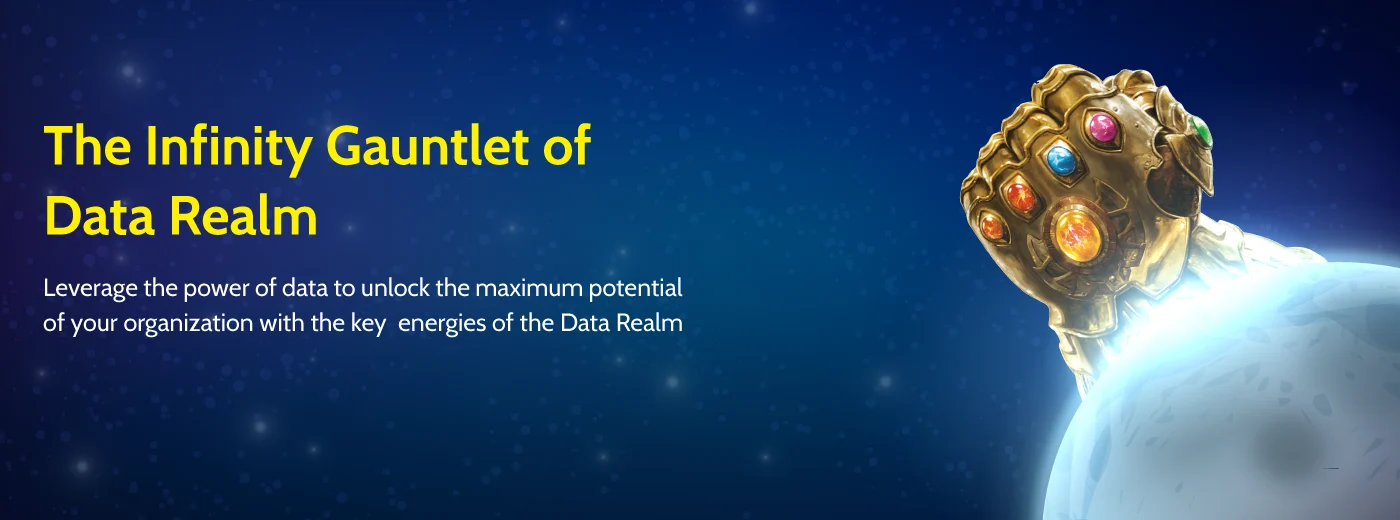 The Infinity Gauntlet of Data Realm

Leverage the power of data to unlock the maximum potential of your organization with the key  energies of the Data Realm